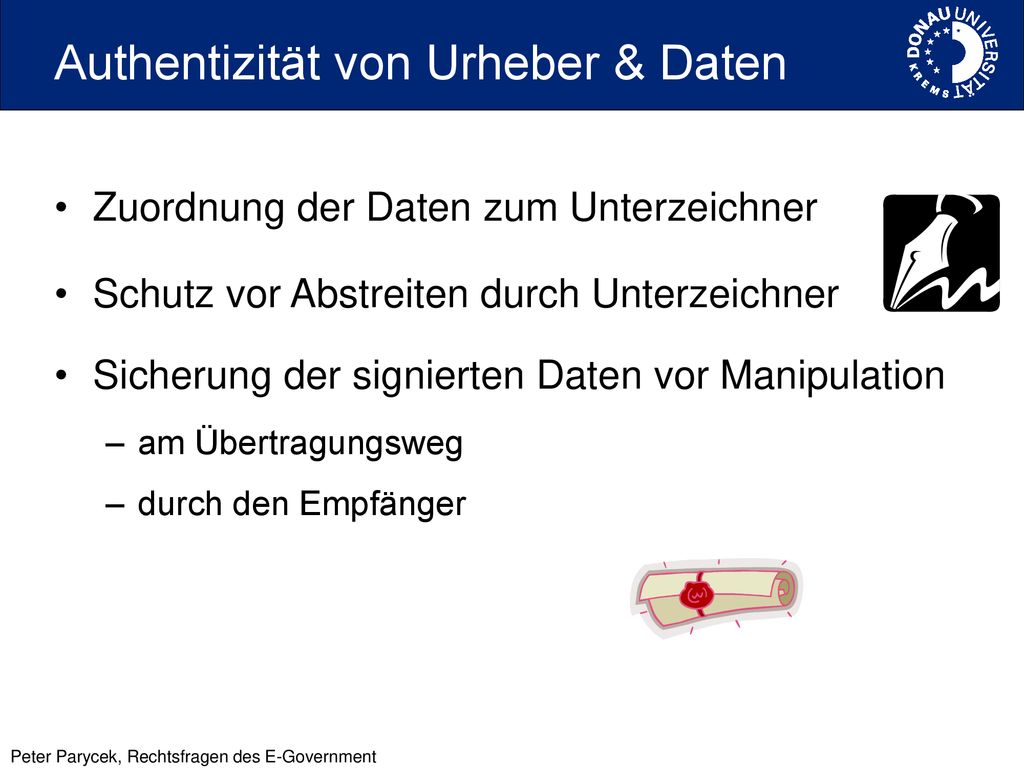 Authentizität von Urheber & Daten

DONAU UNIVERSITÄT KREMS

• Zuordnung der Daten zum Unterzeichner

• Schutz vor Abstreiten durch Unterzeichner

• Sicherung der signierten Daten vor Manipulation

– am Übertragungsweg

– durch den Empfänger

Peter Parycek, Rechtsfragen des E-Government